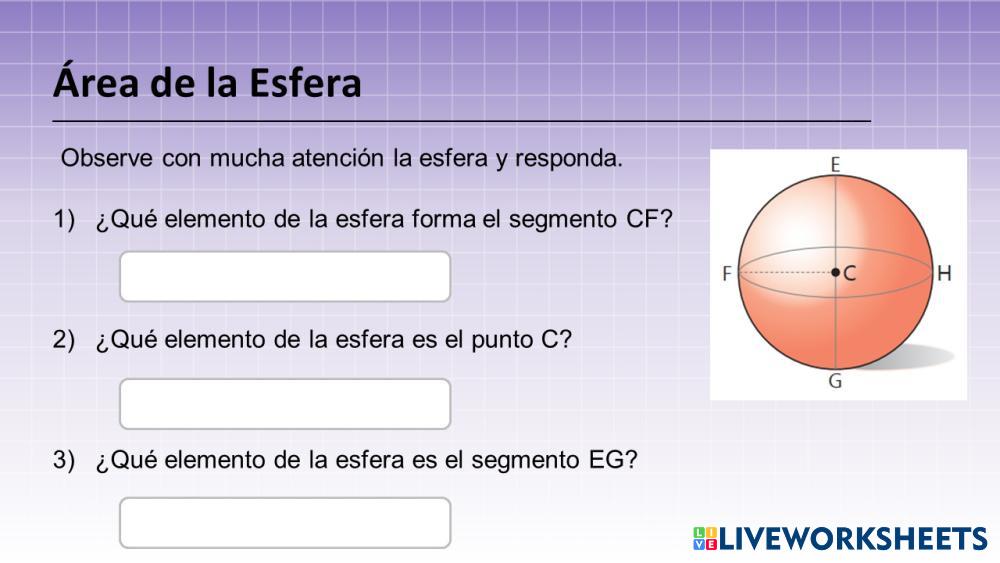 Área de la Esfera

Observe con mucha atención la esfera y responda.

1) ¿Qué elemento de la esfera forma el segmento CF?

2) ¿Qué elemento de la esfera es el punto C?

3) ¿Qué elemento de la esfera es el segmento EG?

E
F
C
H
G

LIVEWORKSHEETS